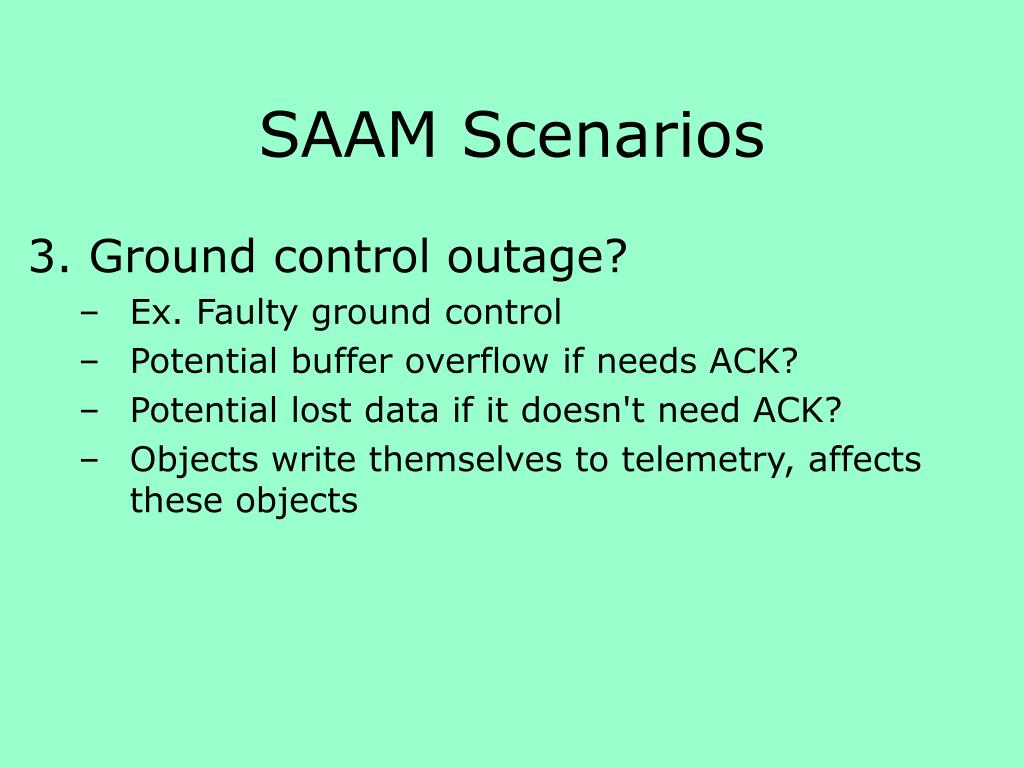 SAAM Scenarios

3. Ground control outage?

– Ex. Faulty ground control
– Potential buffer overflow if needs ACK?
– Potential lost data if it doesn't need ACK?
– Objects write themselves to telemetry, affects these objects